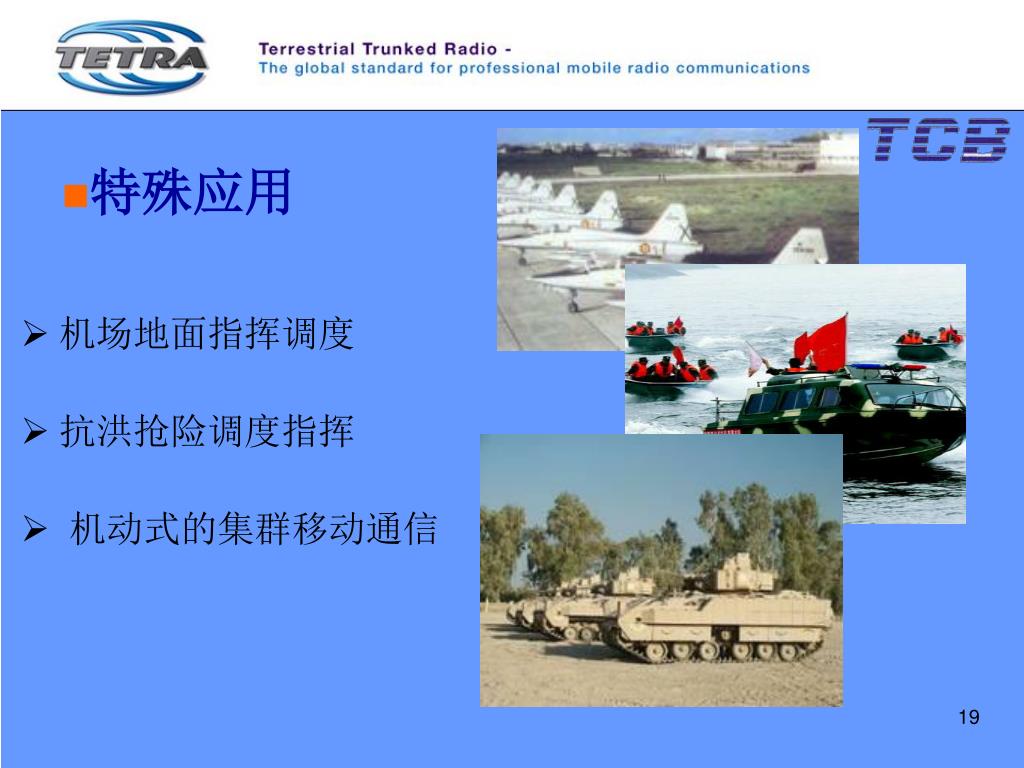 TETRA

Terrestrial Trunked Radio -
The global standard for professional mobile radio communications

TCB

■特殊应用

➢ 机场地面指挥调度

➢ 抗洪抢险调度指挥

➢ 机动式的集群移动通信

19